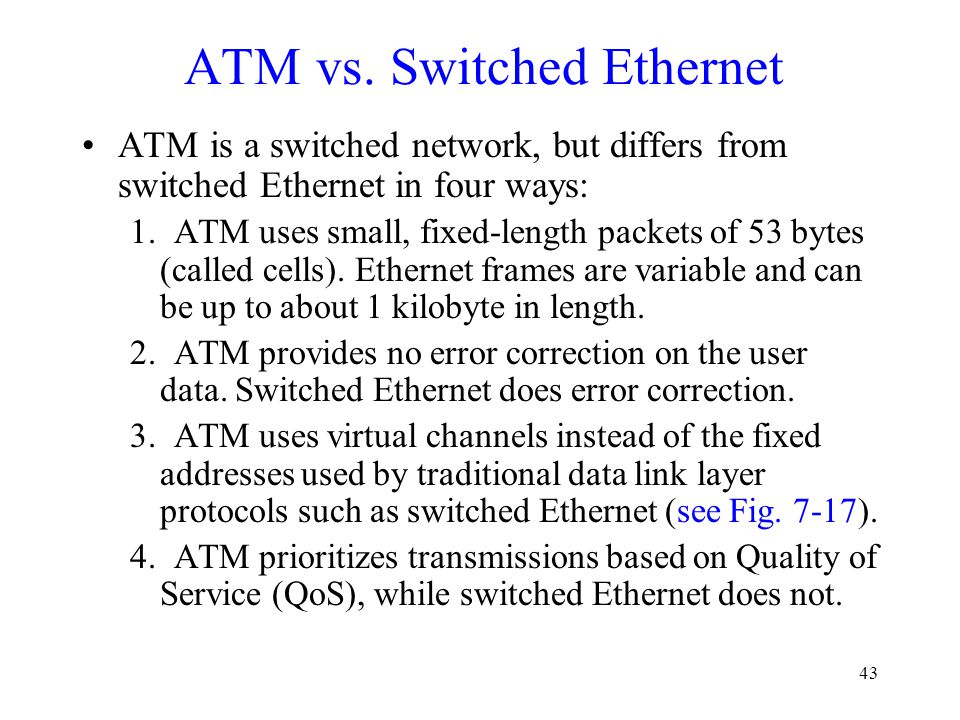 ATM vs. Switched Ethernet

• ATM is a switched network, but differs from switched Ethernet in four ways:

1. ATM uses small, fixed-length packets of 53 bytes (called cells). Ethernet frames are variable and can be up to about 1 kilobyte in length.

2. ATM provides no error correction on the user data. Switched Ethernet does error correction.

3. ATM uses virtual channels instead of the fixed addresses used by traditional data link layer protocols such as switched Ethernet (see Fig. 7-17).

4. ATM prioritizes transmissions based on Quality of Service (QoS), while switched Ethernet does not.

43